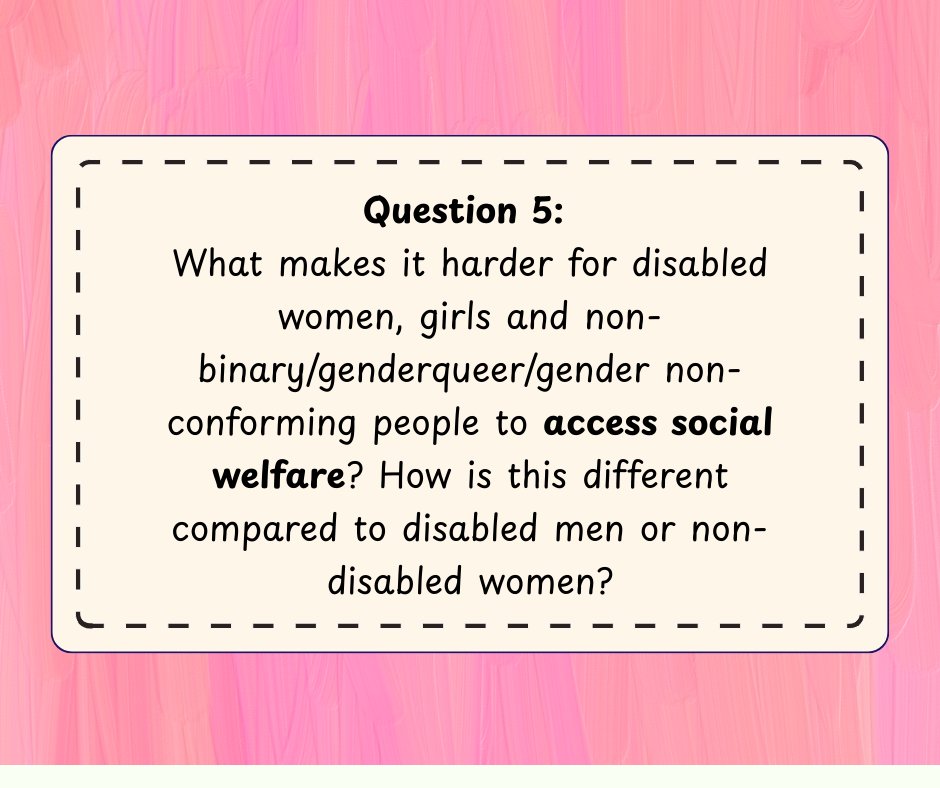 Question 5:
What makes it harder for disabled women, girls and non-binary/genderqueer/gender non-conforming people to access social welfare? How is this different compared to disabled men or non-disabled women?